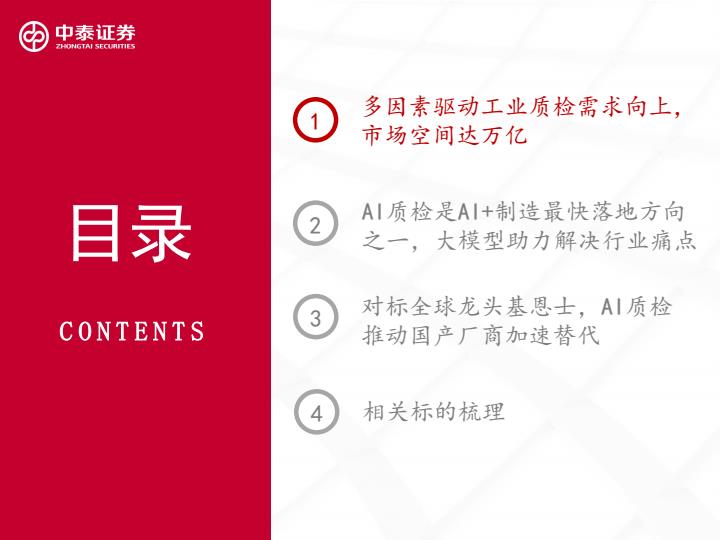 中泰证券
ZHONGTAI SECURITIES

目录

CONTENTS

1 多因素驱动工业质检需求向上，市场空间达万亿

2 AI质检是AI+制造最快落地方向之一，大模型助力解决行业痛点

3 对标全球龙头基恩士，AI质检推动国产厂商加速替代

4 相关标的梳理